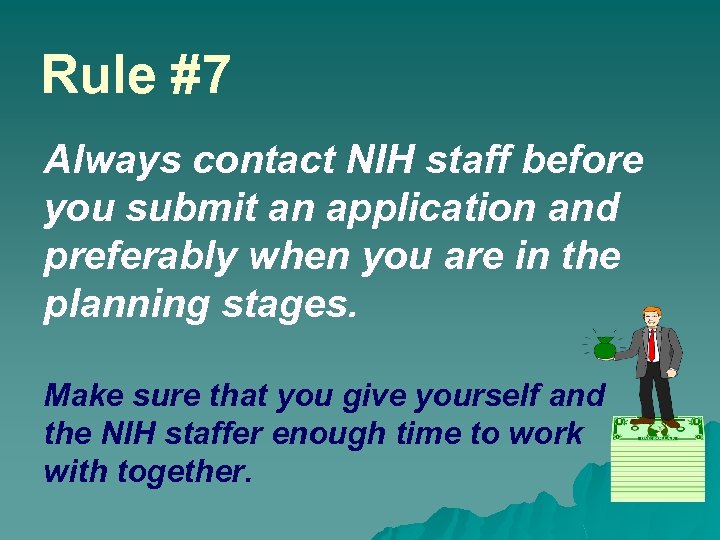 Rule #7

Always contact NIH staff before you submit an application and preferably when you are in the planning stages.

Make sure that you give yourself and the NIH staffer enough time to work with together.